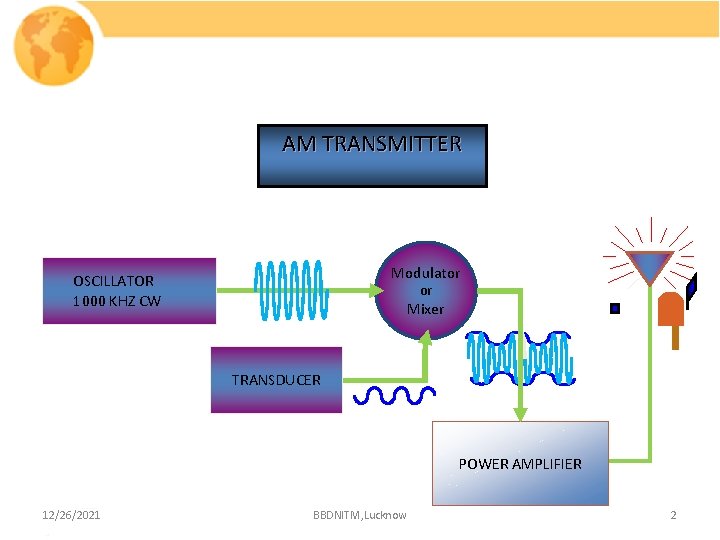 AM TRANSMITTER

OSCILLATOR
1000 KHZ CW

Modulator
or
Mixer

TRANSDUCER

POWER AMPLIFIER

12/26/2021

BBDNITM,Lucknow

2